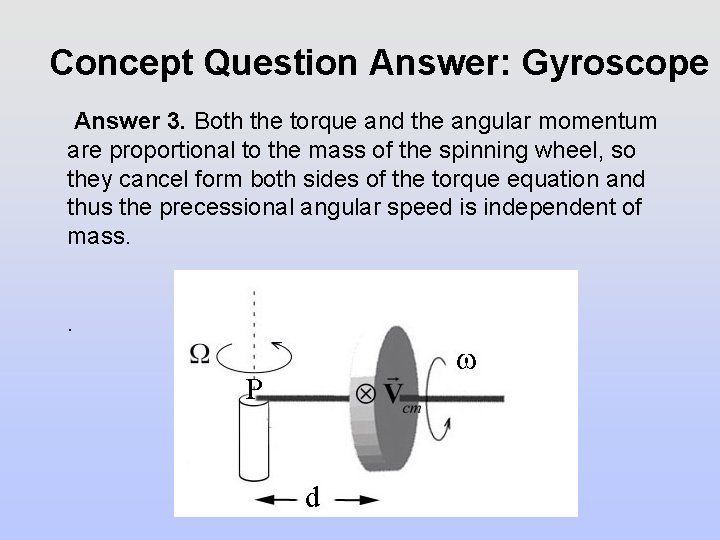 Concept Question Answer: Gyroscope

Answer 3. Both the torque and the angular momentum are proportional to the mass of the spinning wheel, so they cancel form both sides of the torque equation and thus the precessional angular speed is independent of mass.

.

$\Omega$

P

$\otimes \vec{V}_{cm}$

$\omega$

d